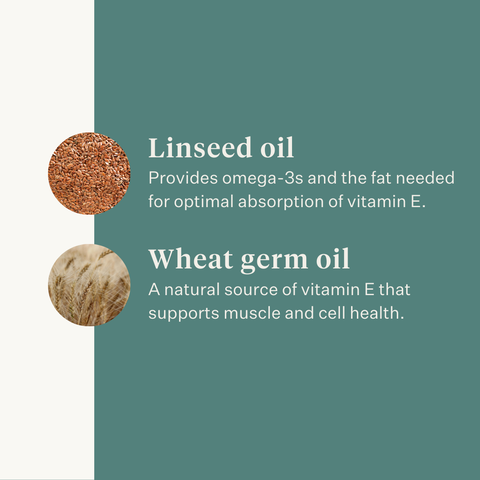 Linseed oil
Provides omega-3s and the fat needed for optimal absorption of vitamin E.

Wheat germ oil
A natural source of vitamin E that supports muscle and cell health.